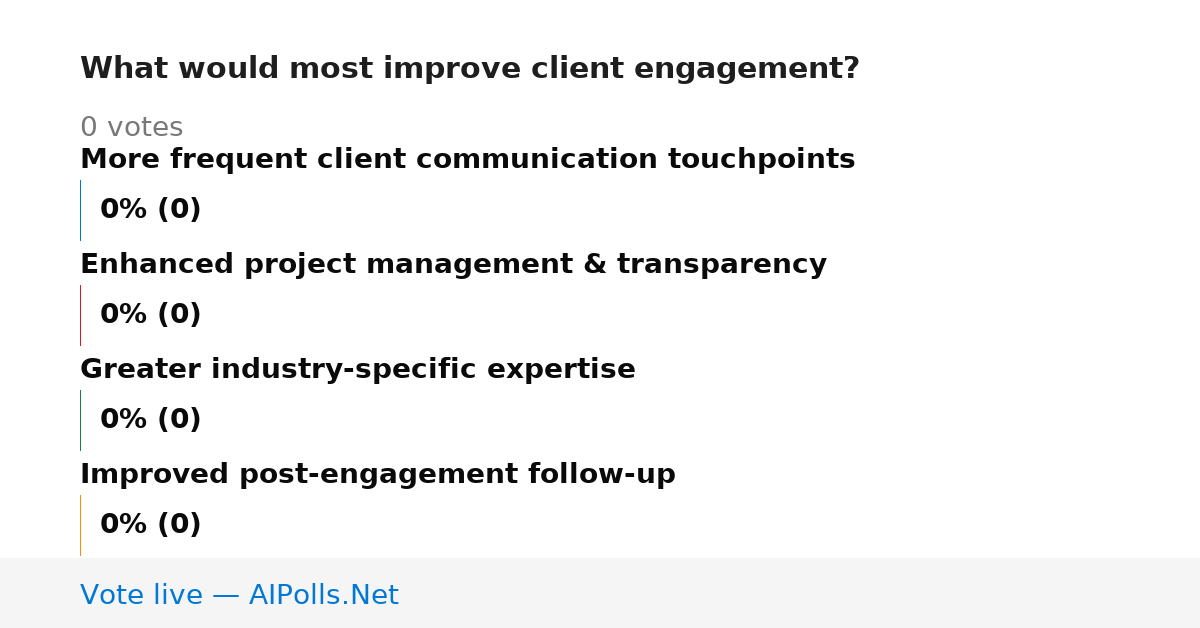 What would most improve client engagement?

0 votes

More frequent client communication touchpoints

0% (0)

Enhanced project management & transparency

0% (0)

Greater industry-specific expertise

0% (0)

Improved post-engagement follow-up

0% (0)

Vote live — AIPolls.Net